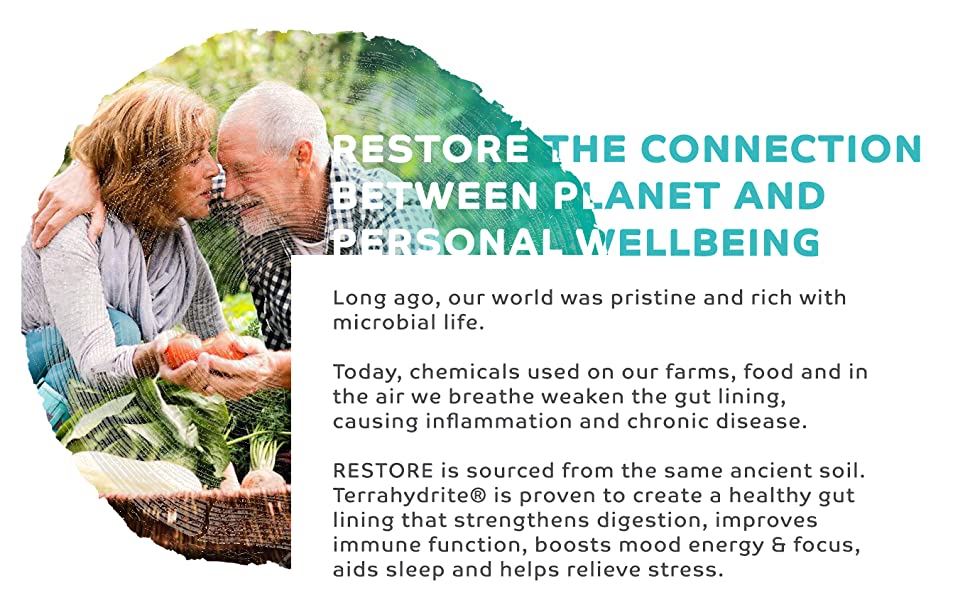 RESTORE THE CONNECTION BETWEEN PLANET AND PERSONAL WELLBEING

Long ago, our world was pristine and rich with microbial life.

Today, chemicals used on our farms, food and in the air we breathe weaken the gut lining, causing inflammation and chronic disease.

RESTORE is sourced from the same ancient soil. Terrahydrite® is proven to create a healthy gut lining that strengthens digestion, improves immune function, boosts mood energy & focus, aids sleep and helps relieve stress.